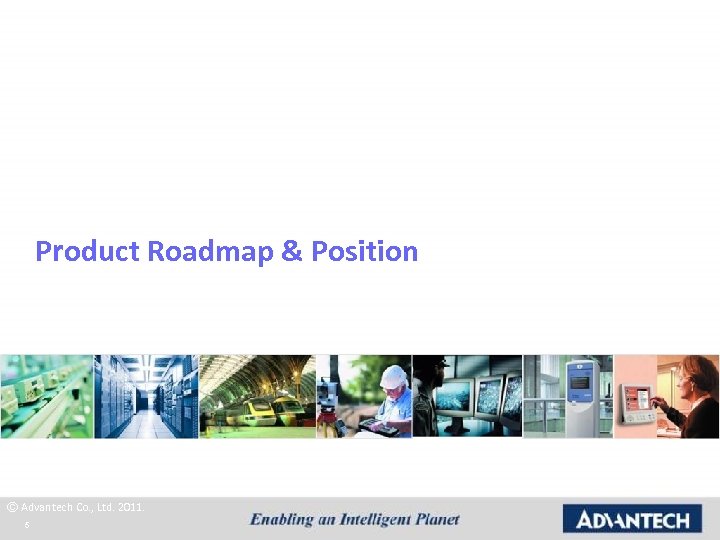 Product Roadmap & Position

© Advantech Co., Ltd. 2011.
6

Enabling an Intelligent Planet

ADVANTECH